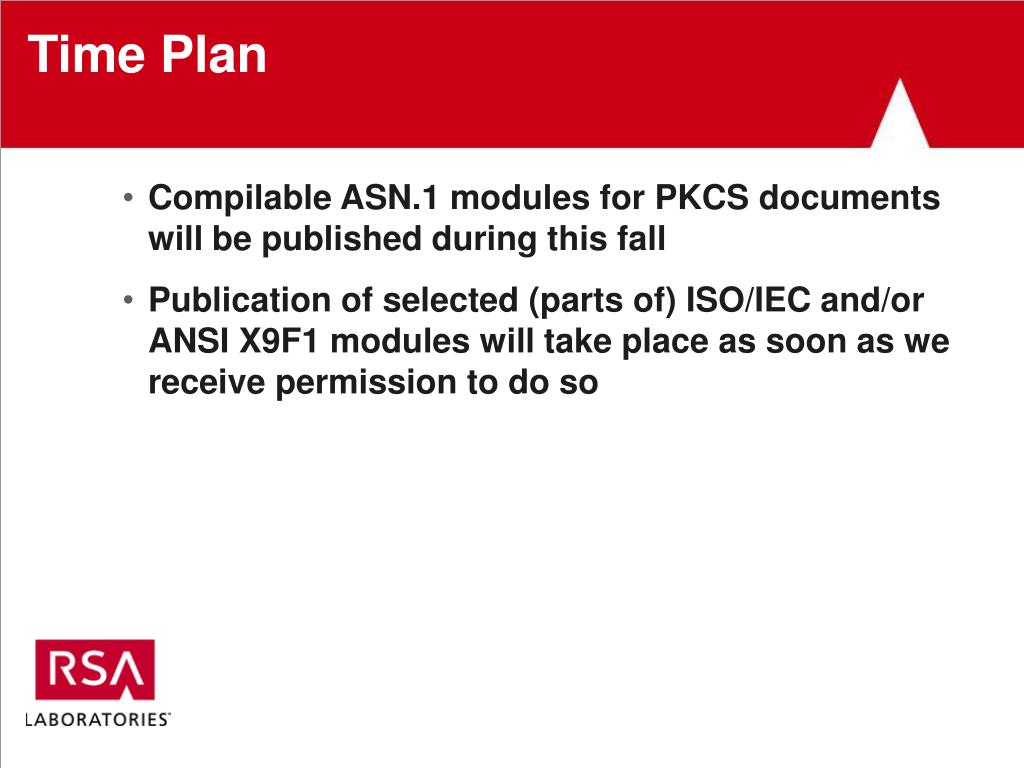 Time Plan

• Compilable ASN.1 modules for PKCS documents will be published during this fall

• Publication of selected (parts of) ISO/IEC and/or ANSI X9F1 modules will take place as soon as we receive permission to do so

RSA
LABORATORIES